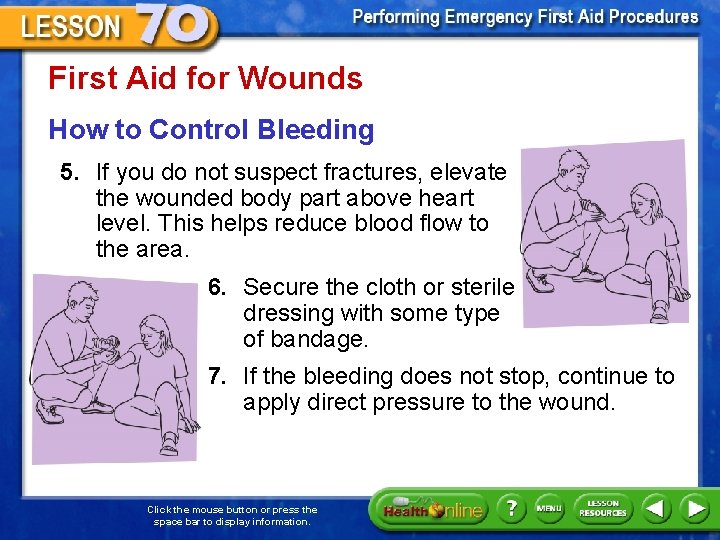 LESSON 70

Performing Emergency First Aid Procedures

First Aid for Wounds

How to Control Bleeding

5. If you do not suspect fractures, elevate the wounded body part above heart level. This helps reduce blood flow to the area.

6. Secure the cloth or sterile dressing with some type of bandage.

7. If the bleeding does not stop, continue to apply direct pressure to the wound.

Click the mouse button or press the space bar to display information.

Health Online

?

MENU

LESSON RESOURCES